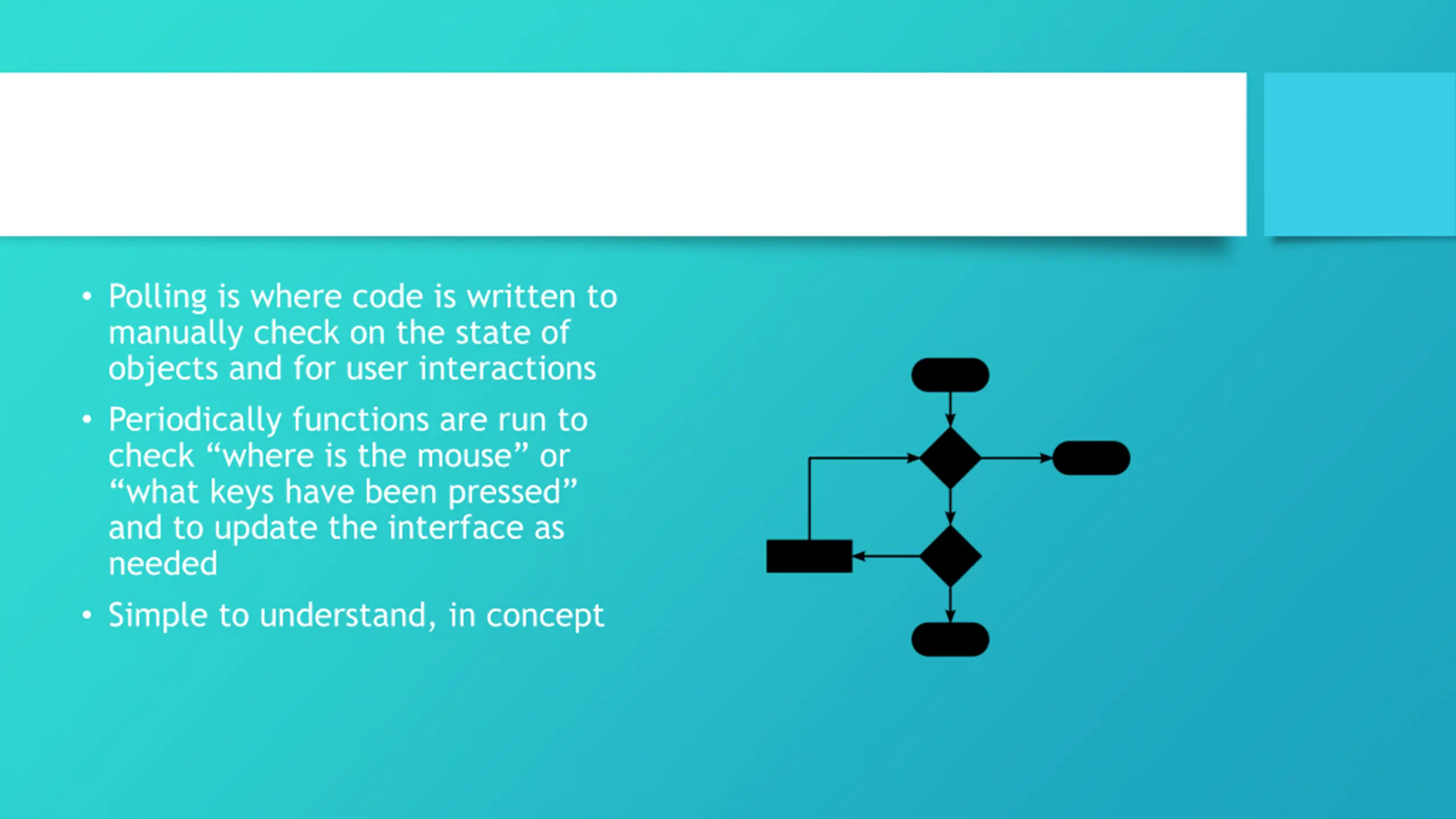 • Polling is where code is written to manually check on the state of objects and for user interactions

• Periodically functions are run to check “where is the mouse” or “what keys have been pressed” and to update the interface as needed

• Simple to understand, in concept